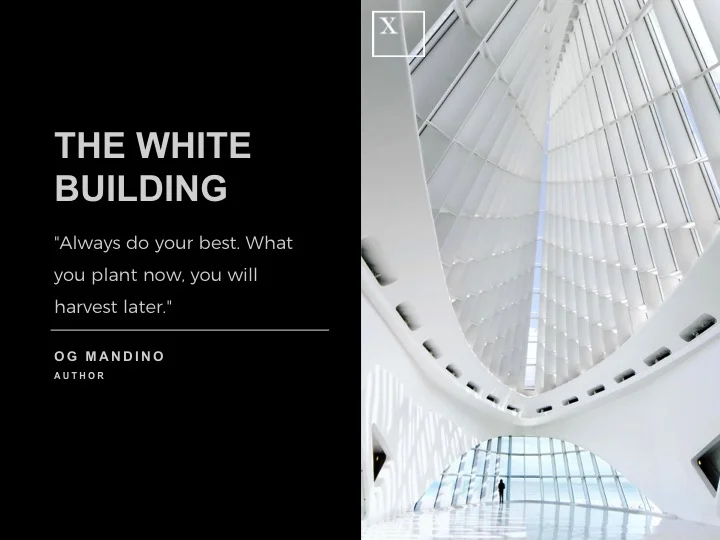 THE WHITE BUILDING

"Always do your best. What you plant now, you will harvest later."

OG MANDINO
AUTHOR

X